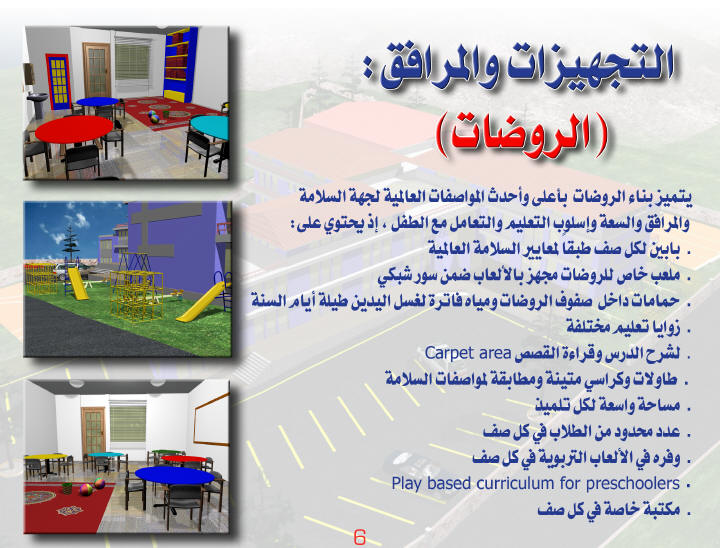 التجهيزات والمرافق :
(الروضات)

يتميز بناء الروضات بأعلى وأحدث المواصفات العالمية لجهة السلامة والمرافق والسعة وإسلوب التعليم والتعامل مع الطفل ، إذ يحتوي على :
. بابين لكل صف طبقا لمعايير السلامة العالمية
. ملعب خاص للروضات مجهز بالألعاب ضمن سور شبكي
. حمامات داخل صفوف الروضات ومياه فاترة لغسل اليدين طيلة أيام السنة
. زوايا تعليم مختلفة
. لشرح الدرس وقراءة القصص Carpet area
. طاولات وكراسي متينة ومطابقة لمواصفات السلامة
. مساحة واسعة لكل تلميذ
. عدد محدود من الطلاب في كل صف
. وفره في الألعاب التربوية في كل صف
. Play based curriculum for preschoolers
. مكتبة خاصة في كل صف

6